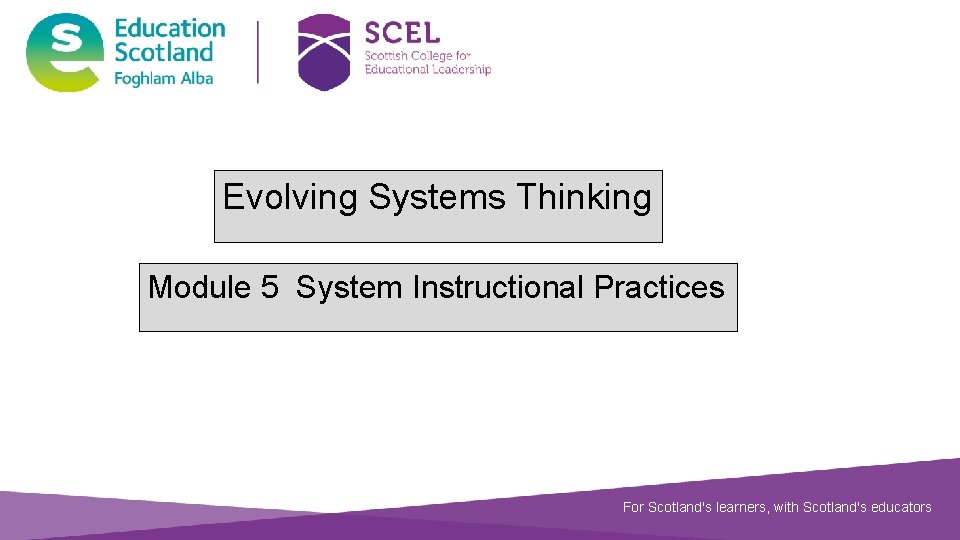 Education Scotland
Foghlam Alba

SCEL
Scottish College for Educational Leadership

Evolving Systems Thinking

Module 5 System Instructional Practices

For Scotland's learners, with Scotland's educators